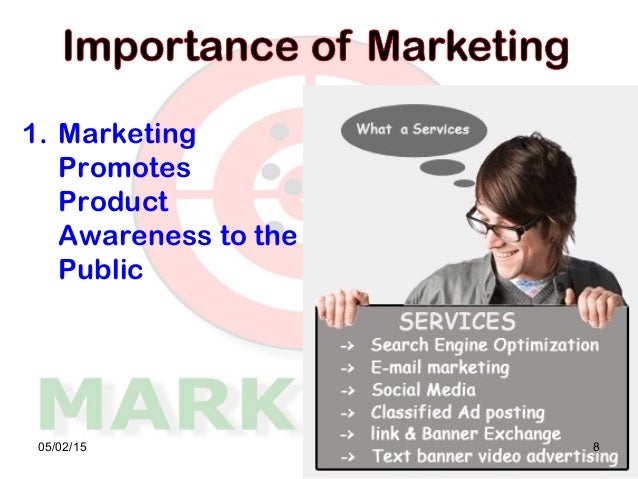 Importance of Marketing

1. Marketing Promotes Product Awareness to the Public

What a Services

SERVICES
-> Search Engine Optimization
-> E-mail marketing
-> Social Media
-> Classified Ad posting
-> link & Banner Exchange
-> Text banner video advertising

MARK

05/02/15

8